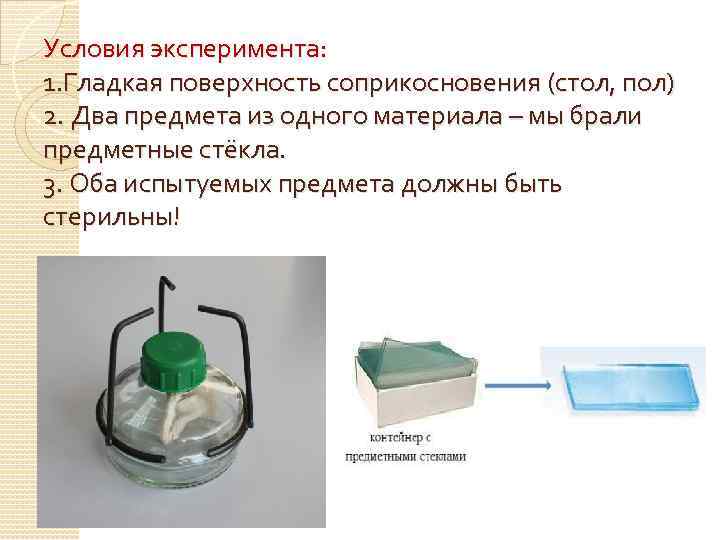 Условия эксперимента:
1.Гладкая поверхность соприкосновения (стол, пол)
2. Два предмета из одного материала – мы брали предметные стёкла.
3. Оба испытуемых предмета должны быть стерильны!

контейнер с предметными стеклами